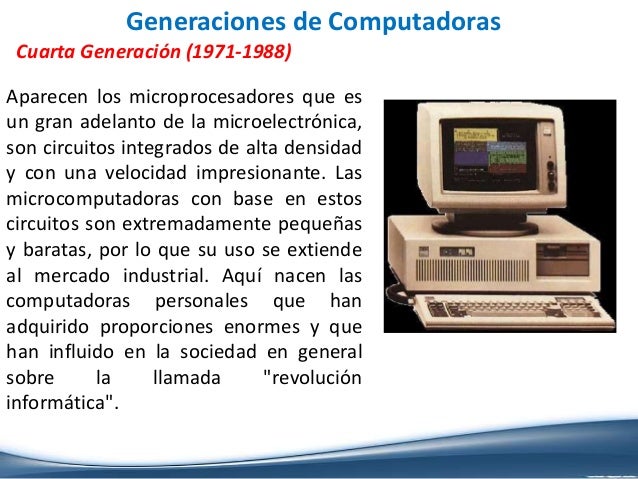 Generaciones de Computadoras

Cuarta Generación (1971-1988)

Aparecen los microprocesadores que es un gran adelanto de la microelectrónica, son circuitos integrados de alta densidad y con una velocidad impresionante. Las microcomputadoras con base en estos circuitos son extremadamente pequeñas y baratas, por lo que su uso se extiende al mercado industrial. Aquí nacen las computadoras personales que han adquirido proporciones enormes y que han influido en la sociedad en general sobre la llamada "revolución informática".